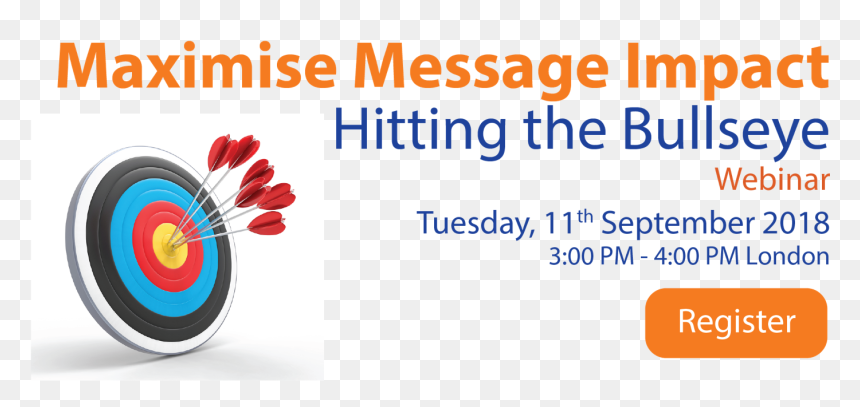 Maximise Message Impact
Hitting the Bullseye
Webinar

Tuesday, 11th September 2018
3:00 PM - 4:00 PM London

Register